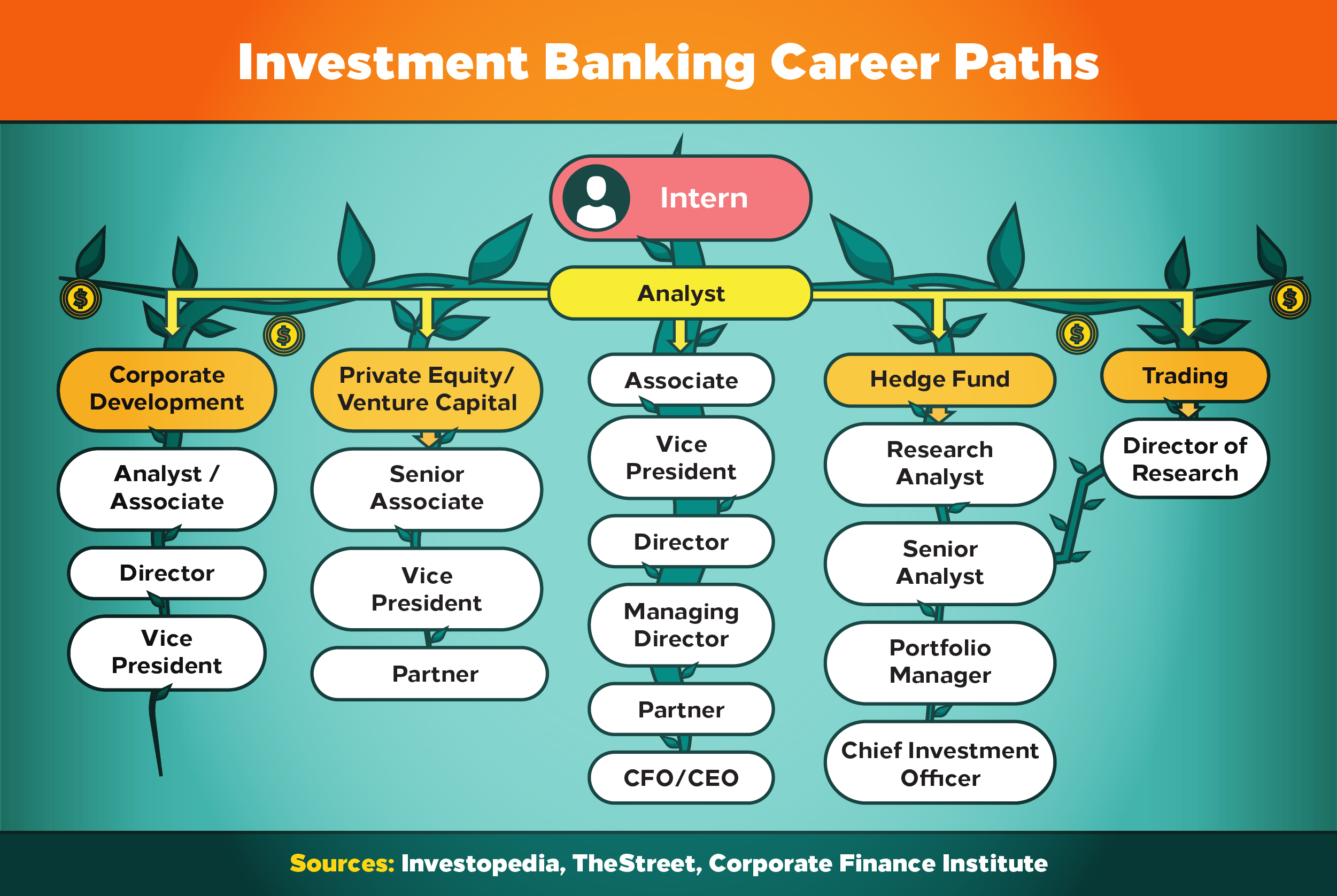 Investment Banking Career Paths

Intern

Analyst

Corporate Development

Analyst / Associate

Director

Vice President

Private Equity/ Venture Capital

Senior Associate

Vice President

Partner

Associate

Vice President

Director

Managing Director

Partner

CFO/CEO

Hedge Fund

Research Analyst

Senior Analyst

Portfolio Manager

Chief Investment Officer

Trading

Director of Research

Sources: Investopedia, TheStreet, Corporate Finance Institute